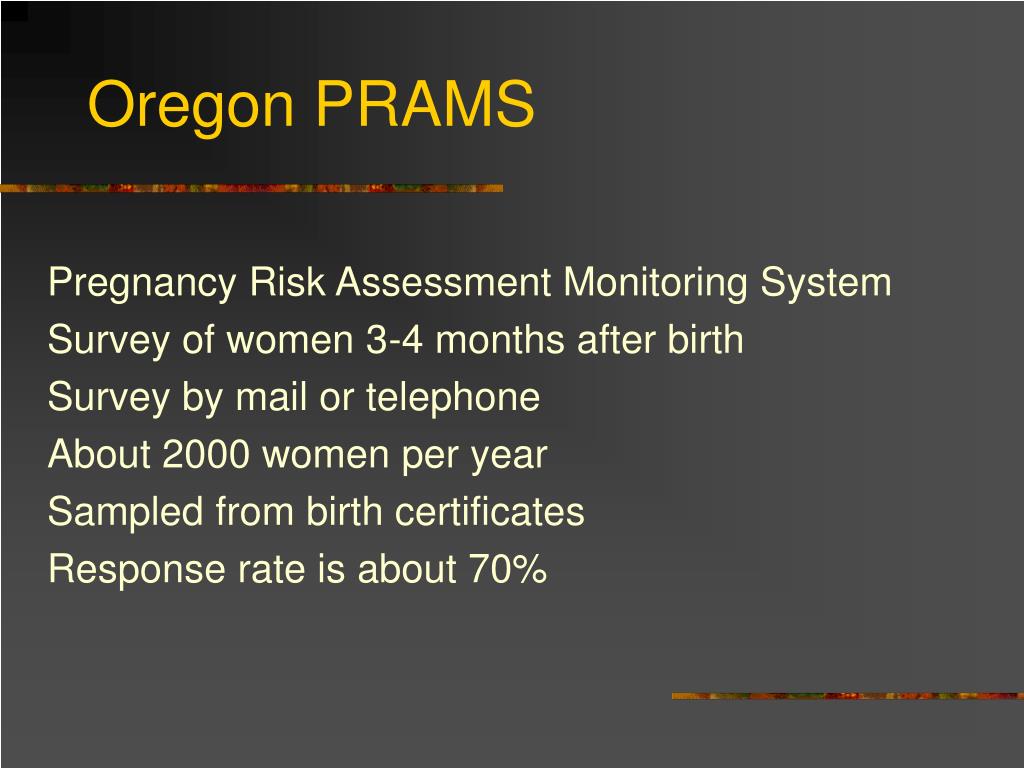 Oregon PRAMS

Pregnancy Risk Assessment Monitoring System
Survey of women 3-4 months after birth
Survey by mail or telephone
About 2000 women per year
Sampled from birth certificates
Response rate is about 70%